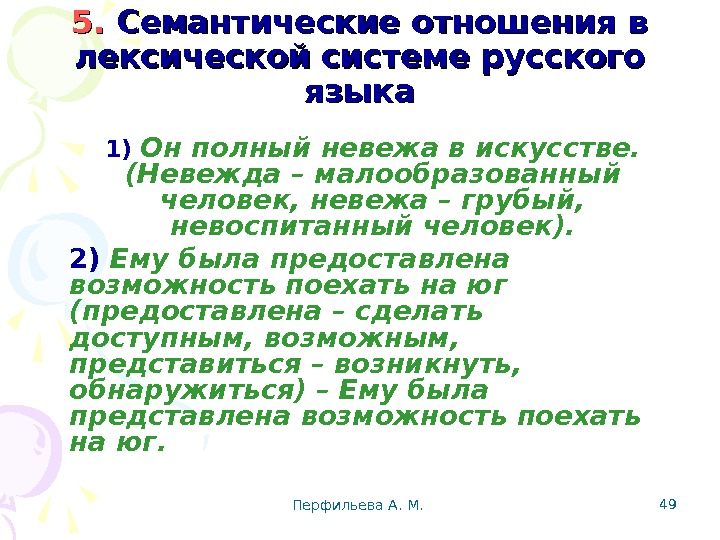 5. Семантические отношения в лексической системе русского языка

1) Он полный невежа в искусстве. (Невежда – малообразованный человек, невежа – грубый, невоспитанный человек).

2) Ему была предоставлена возможность поехать на юг (предоставлена – сделать доступным, возможным, представиться – возникнуть, обнаружиться) – Ему была представлена возможность поехать на юг.

Перфильева А. М.

49